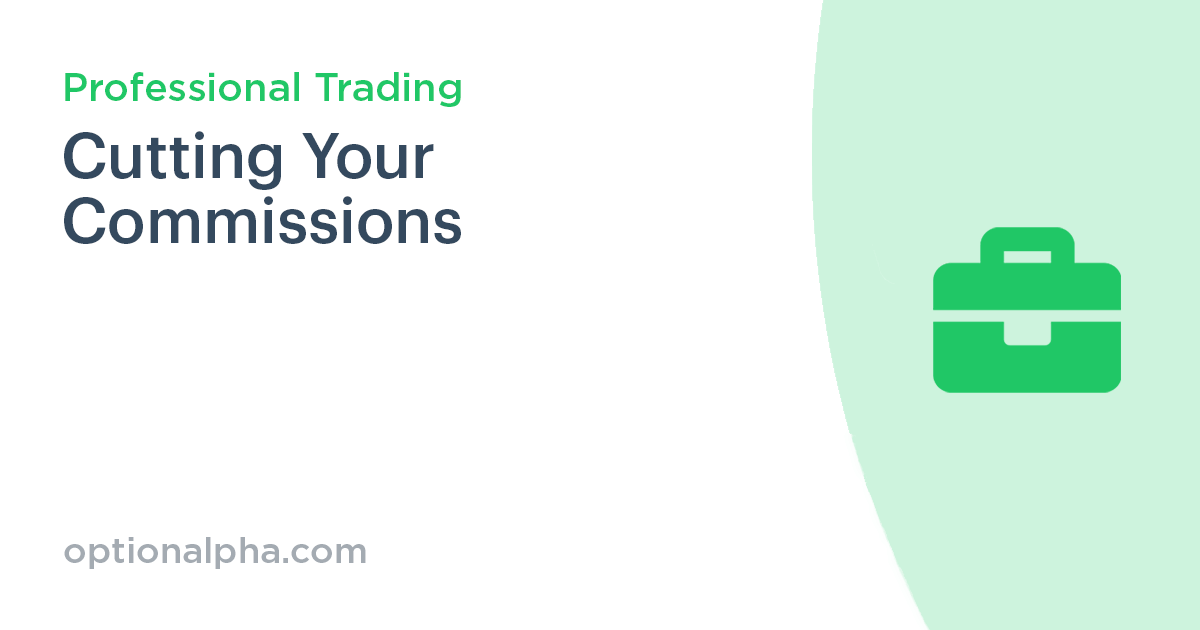 Professional Trading

Cutting Your Commissions

optionalpha.com